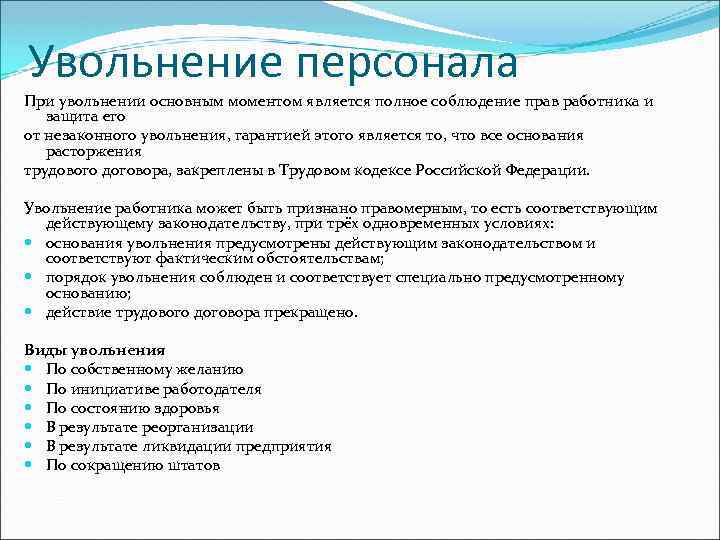 Увольнение персонала

При увольнении основным моментом является полное соблюдение прав работника и защита его

от незаконного увольнения, гарантией этого является то, что все основания расторжения

трудового договора, закреплены в Трудовом кодексе Российской Федерации.

Увольнение работника может быть признано правомерным, то есть соответствующим действующему законодательству, при трёх одновременных условиях:

- основания увольнения предусмотрены действующим законодательством и соответствуют фактическим обстоятельствам;
- порядок увольнения соблюден и соответствует специально предусмотренному основанию;
- действие трудового договора прекращено.

Виды увольнения

- По собственному желанию
- По инициативе работодателя
- По состоянию здоровья
- В результате реорганизации
- В результате ликвидации предприятия
- По сокращению штатов